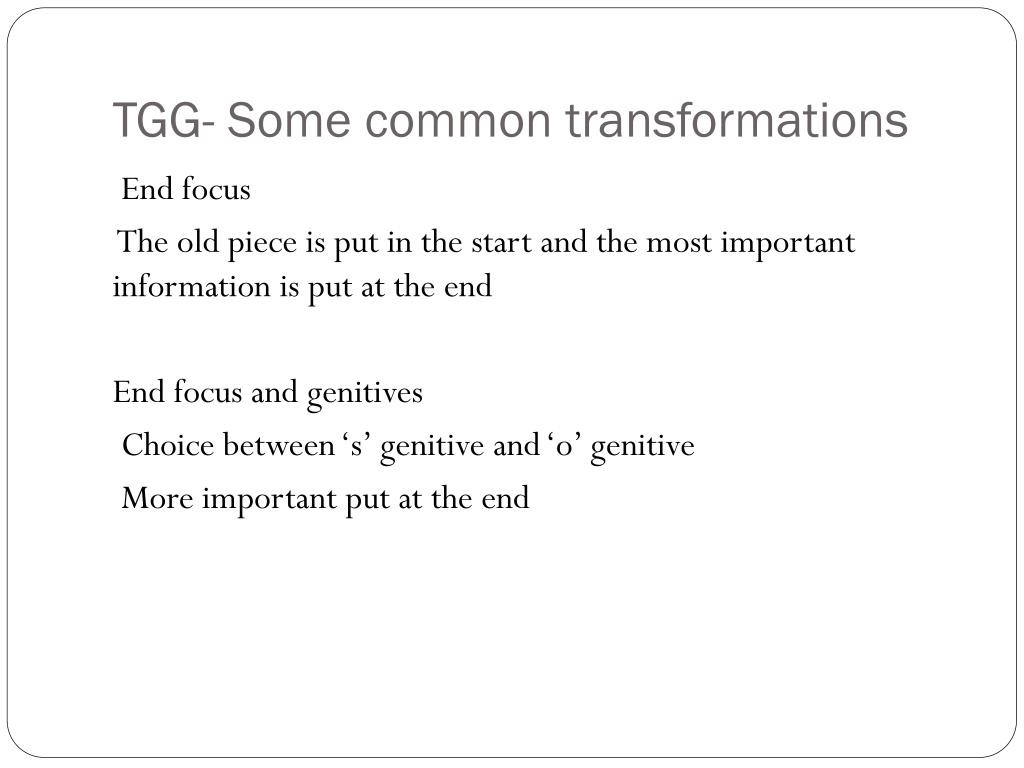 TGG- Some common transformations

End focus

The old piece is put in the start and the most important information is put at the end

End focus and genitives

Choice between ‘s’ genitive and ‘o’ genitive

More important put at the end